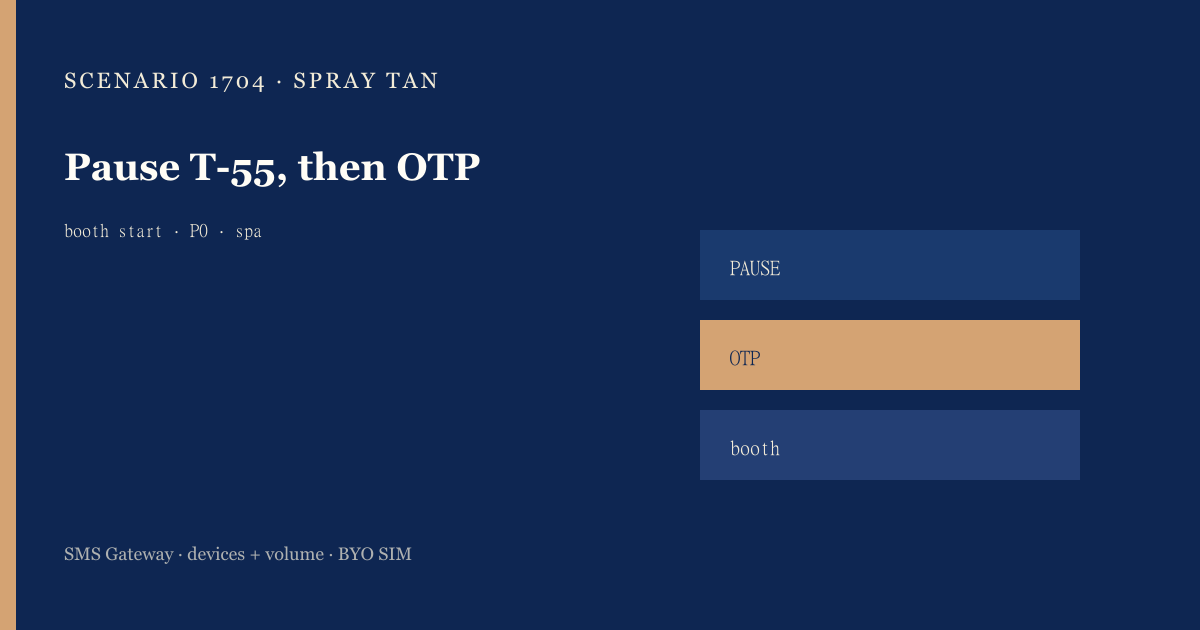 SCENARIO 1704 · SPRAY TAN

Pause T-55, then OTP

booth start · P0 · spa

PAUSE

OTP

booth

SMS Gateway · devices + volume · BYO SIM